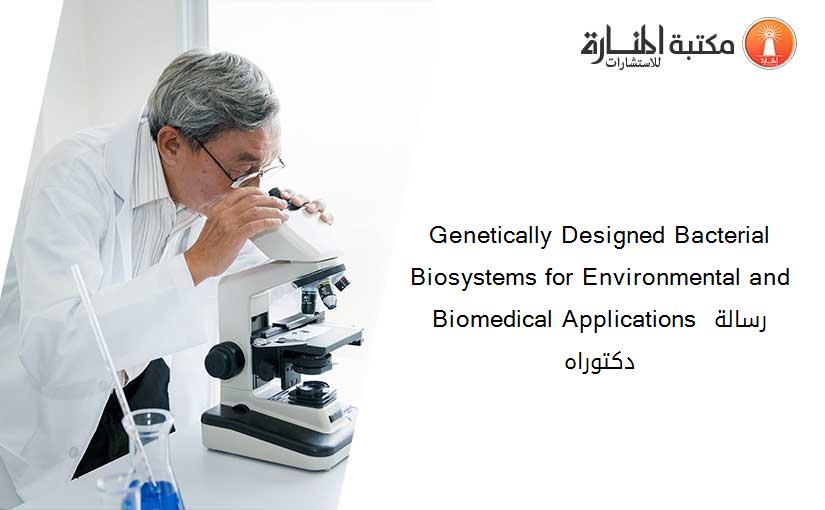 مكتبة المنارة للاستشارات

Genetically Designed Bacterial Biosystems for Environmental and Biomedical Applications رسالة دكتوراه